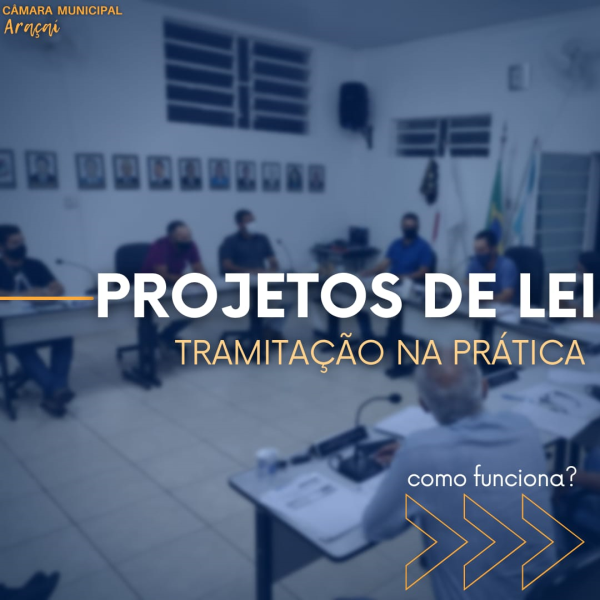 CÂMARA MUNICIPAL
Araçaí

PROJETOS DE LEI
TRAMITAÇÃO NA PRÁTICA

como funciona?